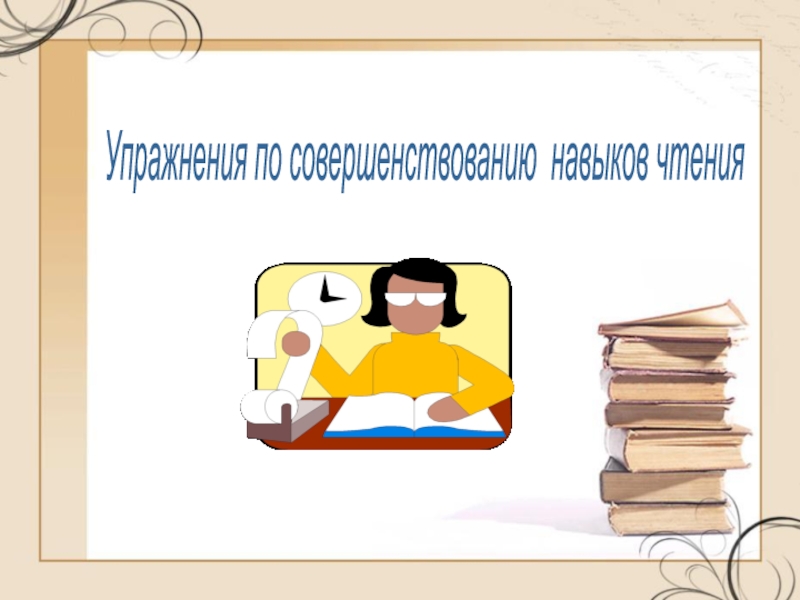 Упражнения по совершенствованию навыков чтения